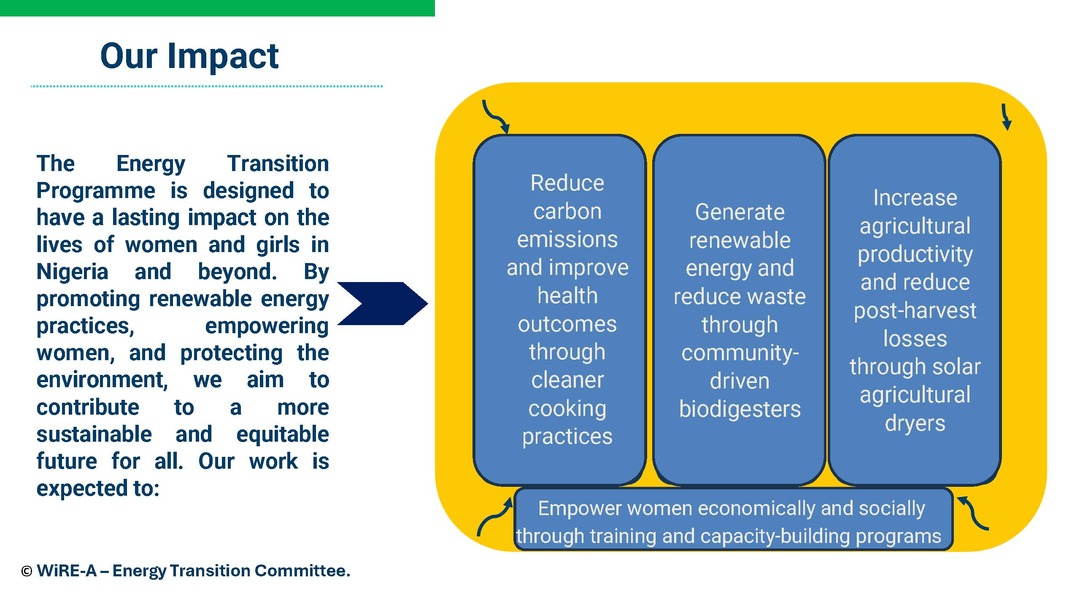 Our Impact

The Energy Transition Programme is designed to have a lasting impact on the lives of women and girls in Nigeria and beyond. By promoting renewable energy practices, empowering women, and protecting the environment, we aim to contribute to a more sustainable and equitable future for all. Our work is expected to:

Reduce carbon emissions and improve health outcomes through cleaner cooking practices

Generate renewable energy and reduce waste through community-driven biodigesters

Increase agricultural productivity and reduce post-harvest losses through solar agricultural dryers

Empower women economically and socially through training and capacity-building programs

© WiRE-A – Energy Transition Committee.